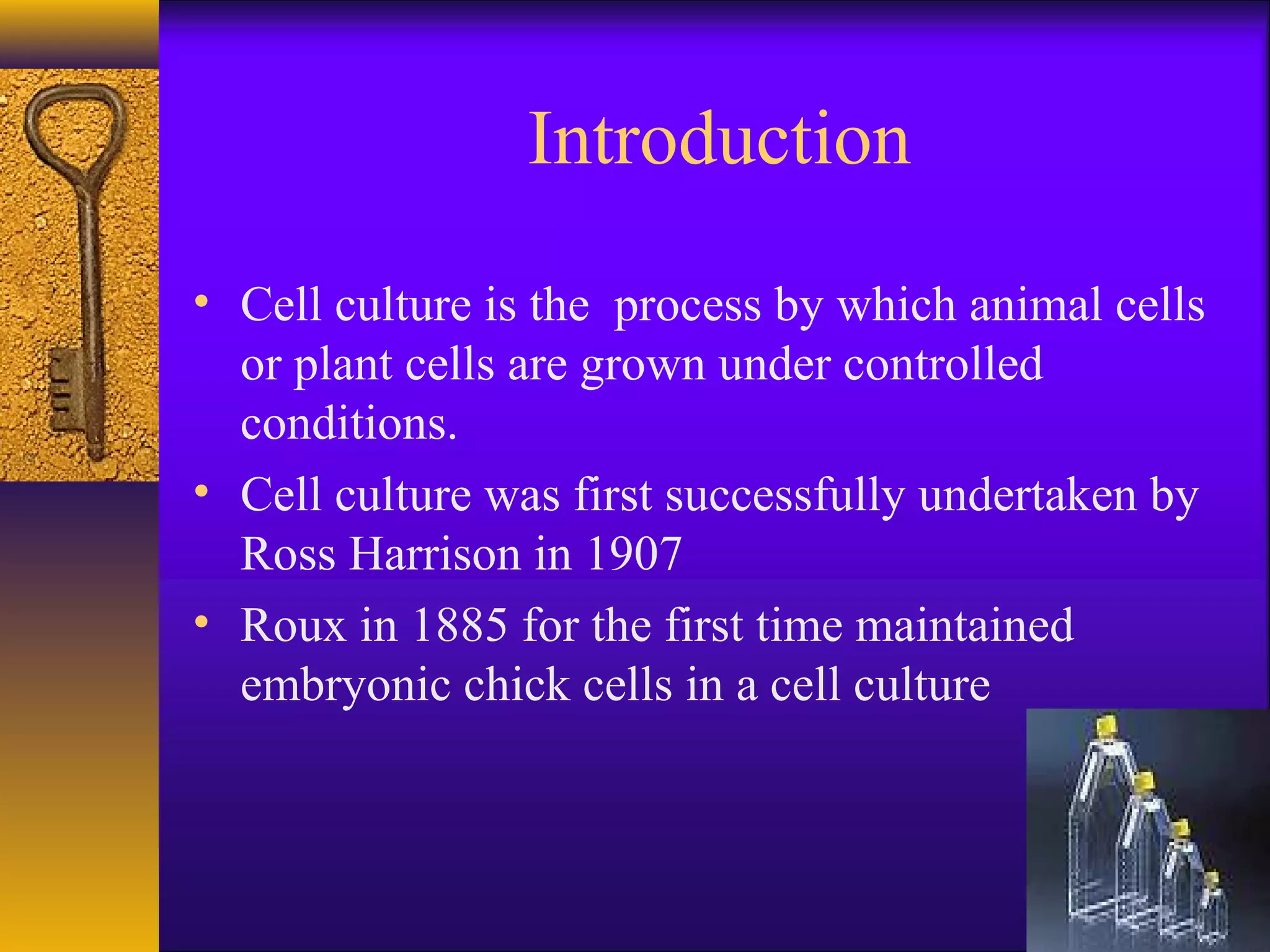 Introduction

• Cell culture is the  process by which animal cells or plant cells are grown under controlled conditions.

• Cell culture was first successfully undertaken by Ross Harrison in 1907

• Roux in 1885 for the first time maintained embryonic chick cells in a cell culture